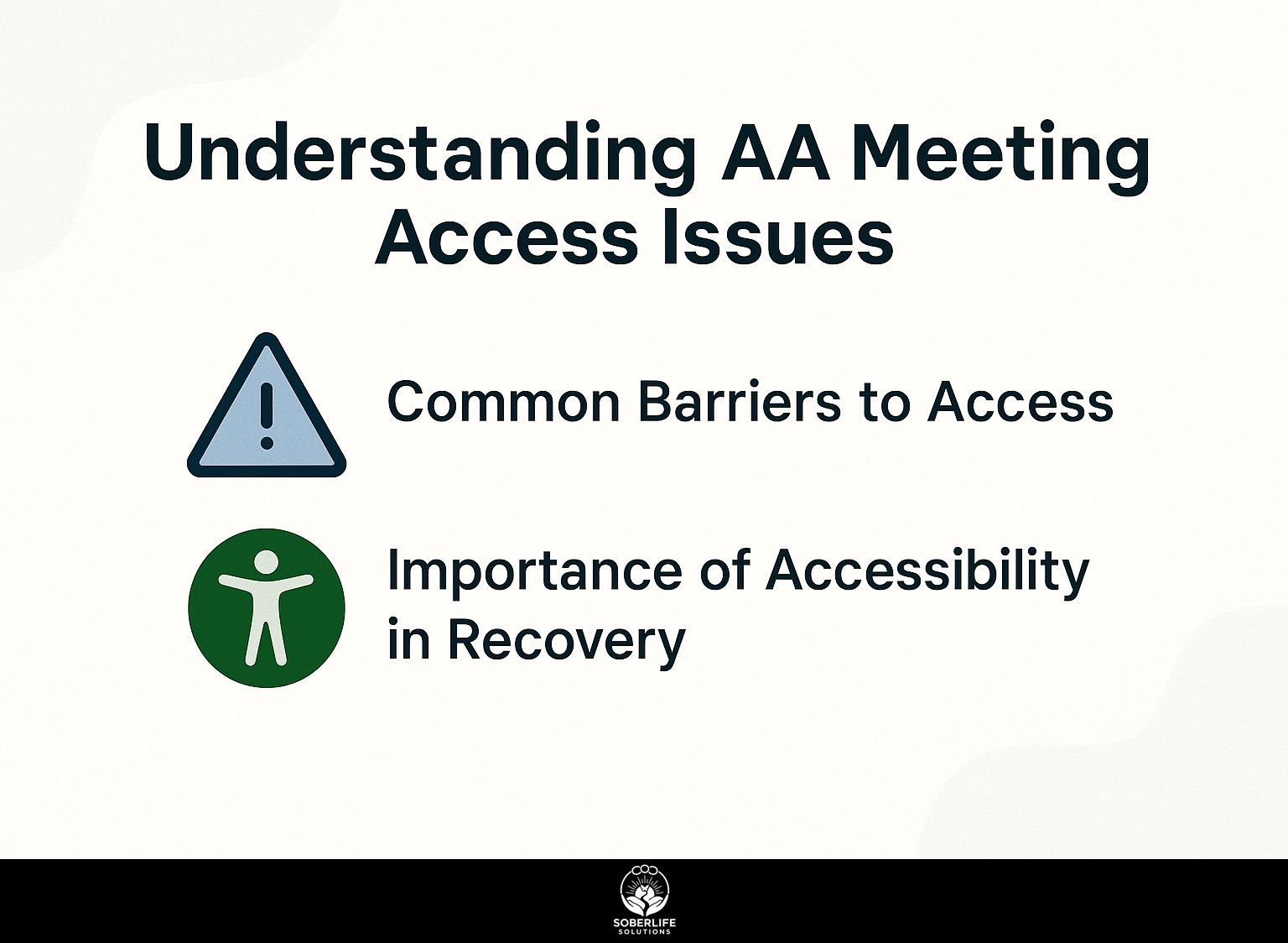 Understanding AA Meeting Access Issues

Common Barriers to Access

Importance of Accessibility in Recovery

SOBERLIFE
SOLUTIONS